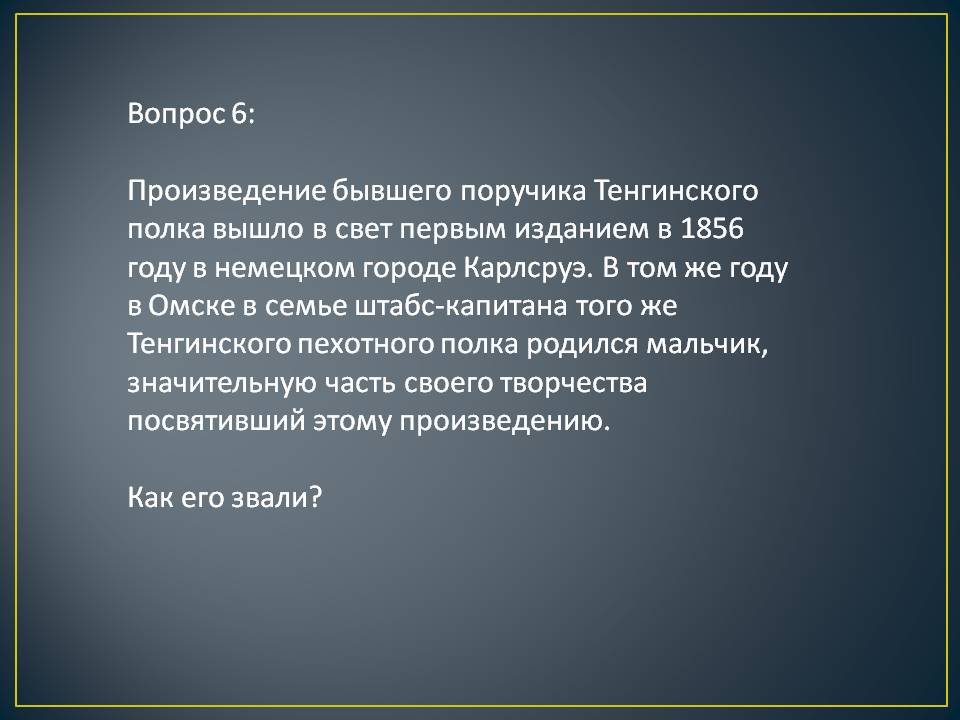 Вопрос 6:

Произведение бывшего поручика Тенгинского полка вышло в свет первым изданием в 1856 году в немецком городе Карлсруэ. В том же году в Омске в семье штабс-капитана того же Тенгинского пехотного полка родился мальчик, значительную часть своего творчества посвятивший этому произведению.

Как его звали?